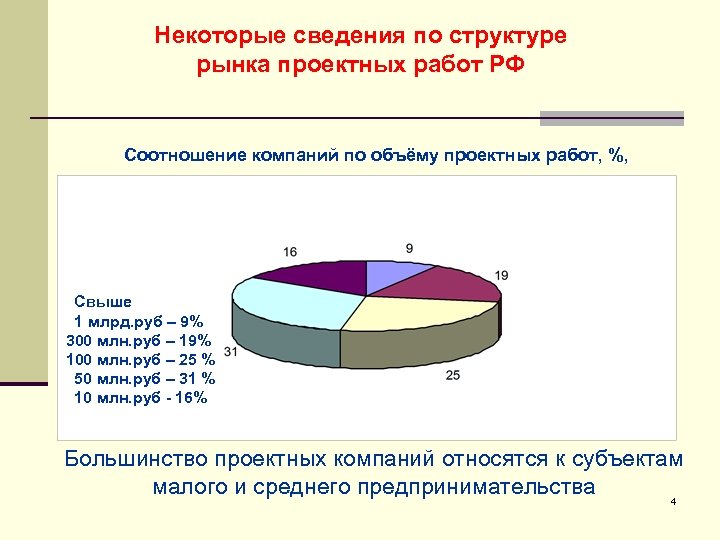 Некоторые сведения по структуре рынка проектных работ РФ

Соотношение компаний по объёму проектных работ, %,

16

9

19

31

25

Свыше
1 млрд.руб – 9%
300 млн.руб – 19%
100 млн.руб – 25 %
50 млн.руб – 31 %
10 млн.руб - 16%

Большинство проектных компаний относятся к субъектам малого и среднего предпринимательства

4